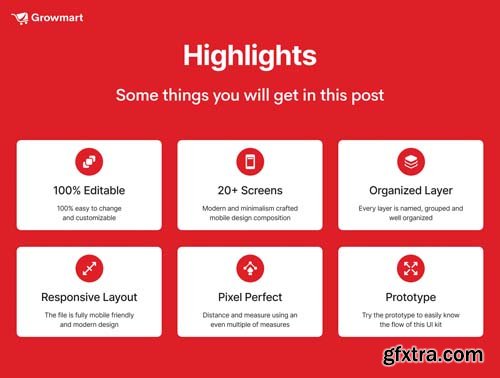 Growmart

Highlights

Some things you will get in this post

100% Editable

100% easy to change and customizable

20+ Screens

Modern and minimalism crafted mobile design composition

Organized Layer

Every layer is named, grouped and well organized

Responsive Layout

The file is fully mobile friendly and modern design

Pixel Perfect

Distance and measure using an even multiple of measures

Prototype

Try the prototype to easily know the flow of this UI kit

gfxtra.com